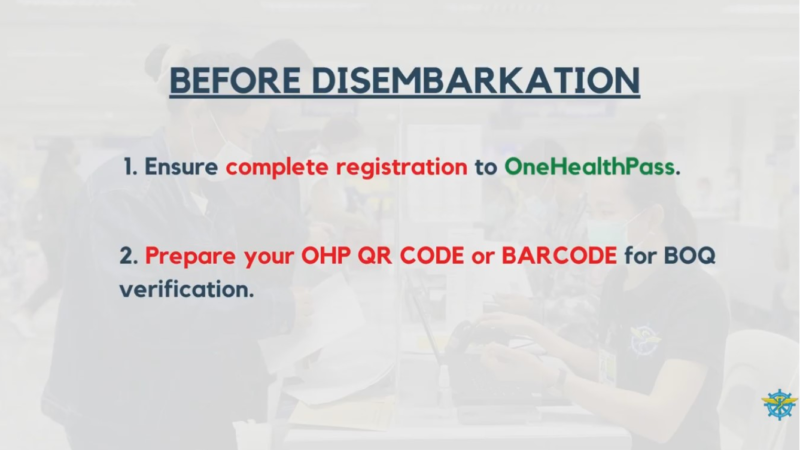 BEFORE DISEMBARKATION

1. Ensure complete registration to OneHealthPass.

2. Prepare your OHP QR CODE or BARCODE for BOQ verification.